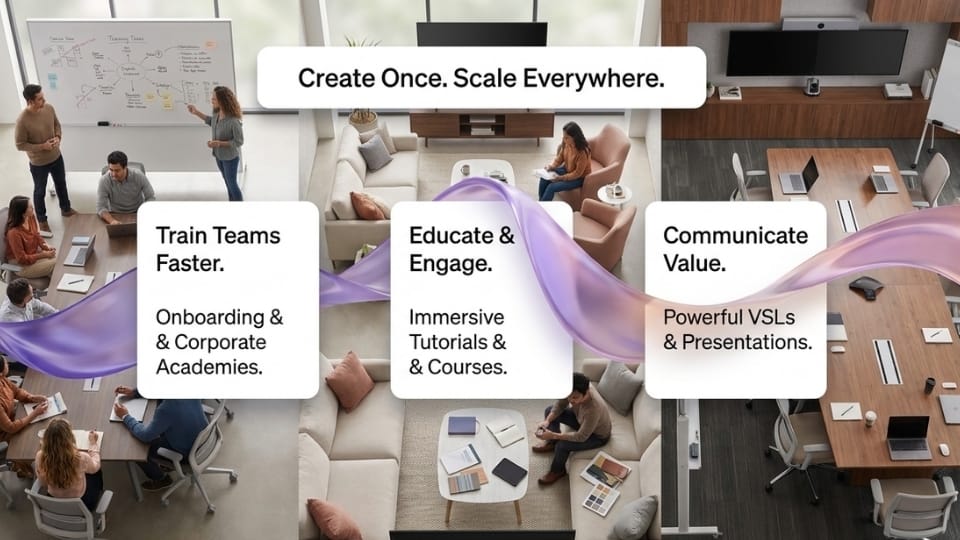 Create Once. Scale Everywhere.

Train Teams Faster.

Onboarding & & Corporate Academies.

Educate & Engage.

Immersive Tutorials & & Courses.

Communicate Value.

Powerful VSLs & Presentations.